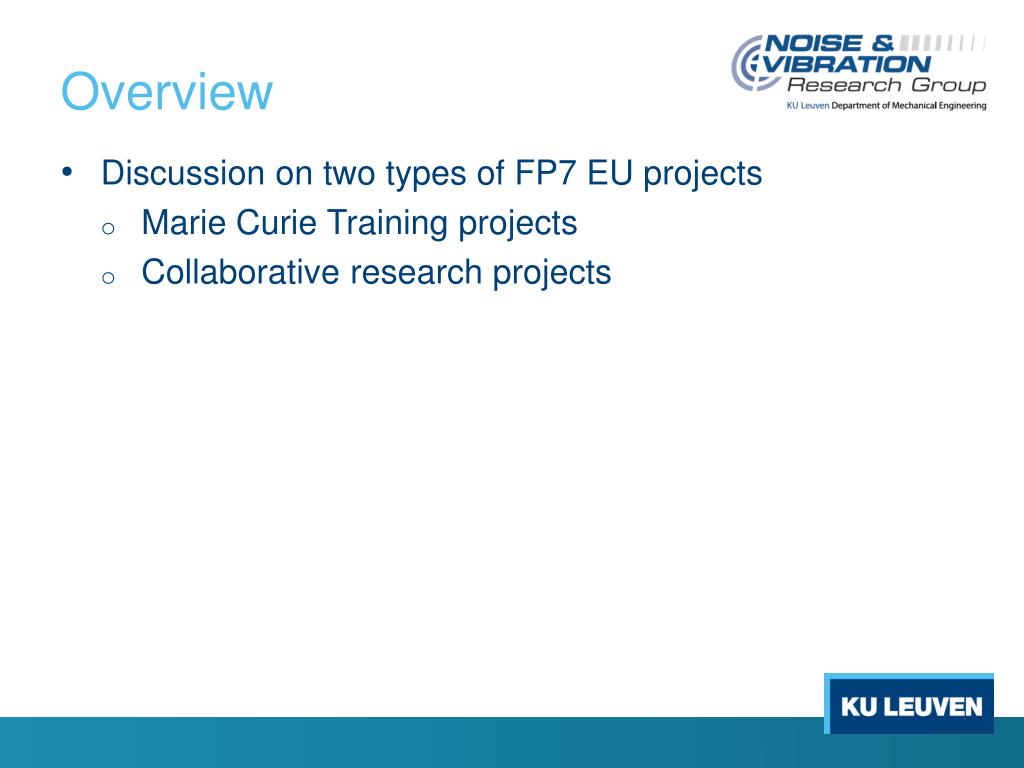 Overview

NOISE & VIBRATION Research Group
KU Leuven Department of Mechanical Engineering

• Discussion on two types of FP7 EU projects
  o Marie Curie Training projects
  o Collaborative research projects

KU LEUVEN